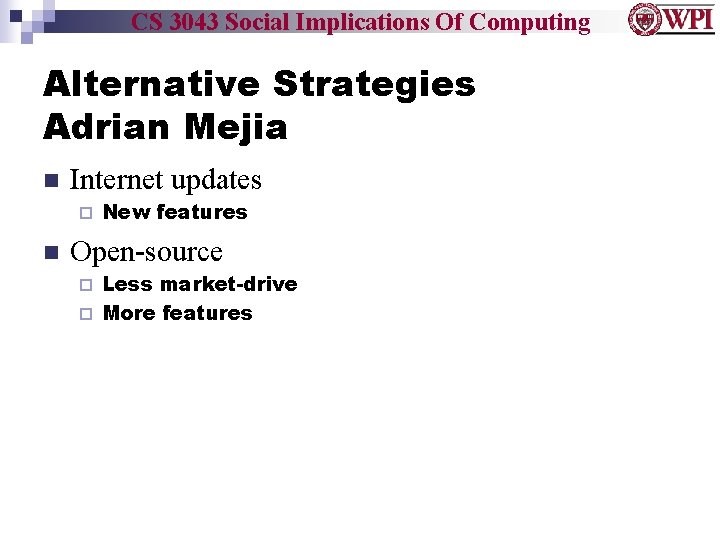 CS 3043 Social Implications Of Computing

WPI

Alternative Strategies
Adrian Mejia

Internet updates
New features

Open-source
Less market-drive
More features